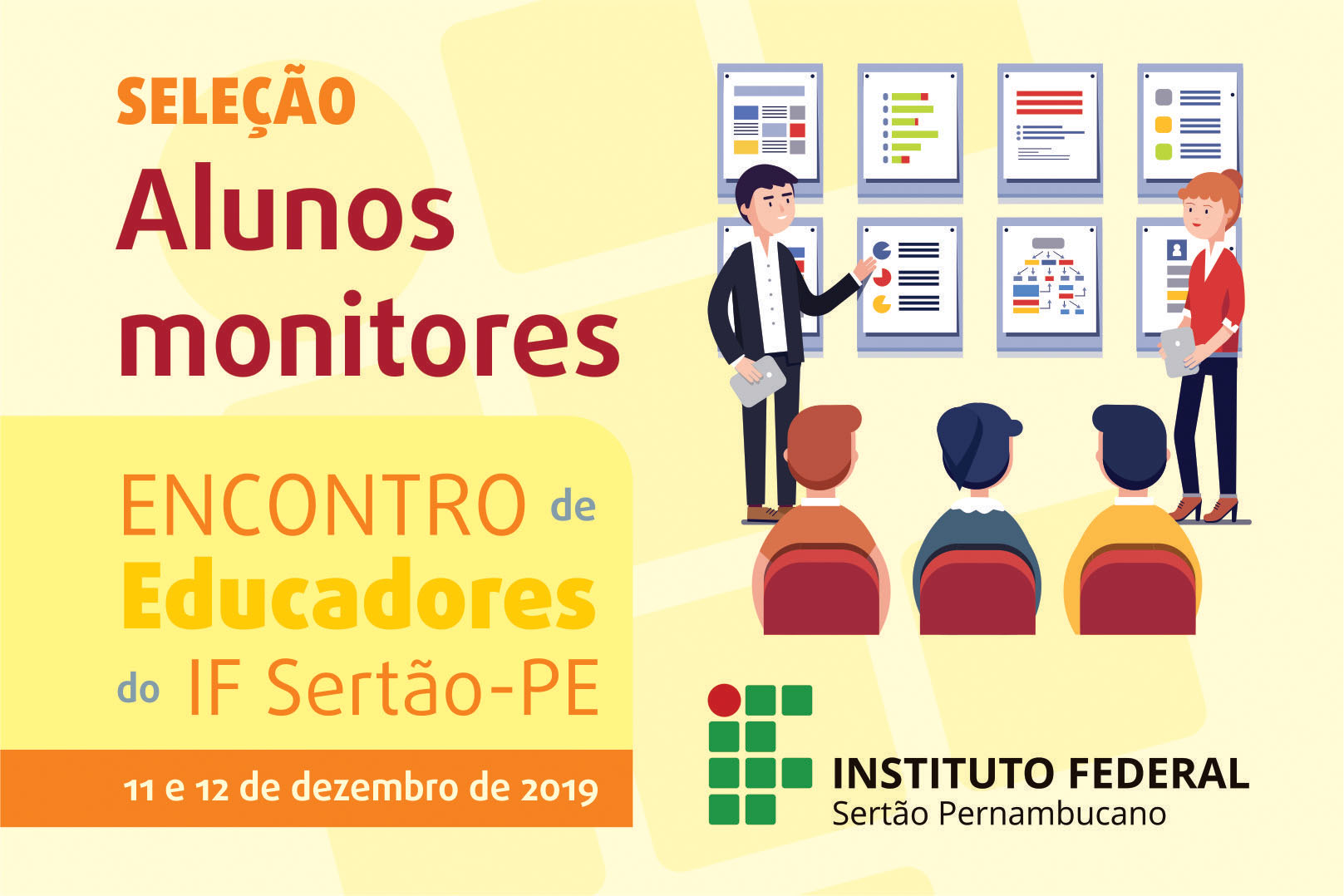 SELEÇÃO
Alunos monitores

ENCONTRO de Educadores do IF Sertão-PE

11 e 12 de dezembro de 2019

INSTITUTO FEDERAL
Sertão Pernambucano